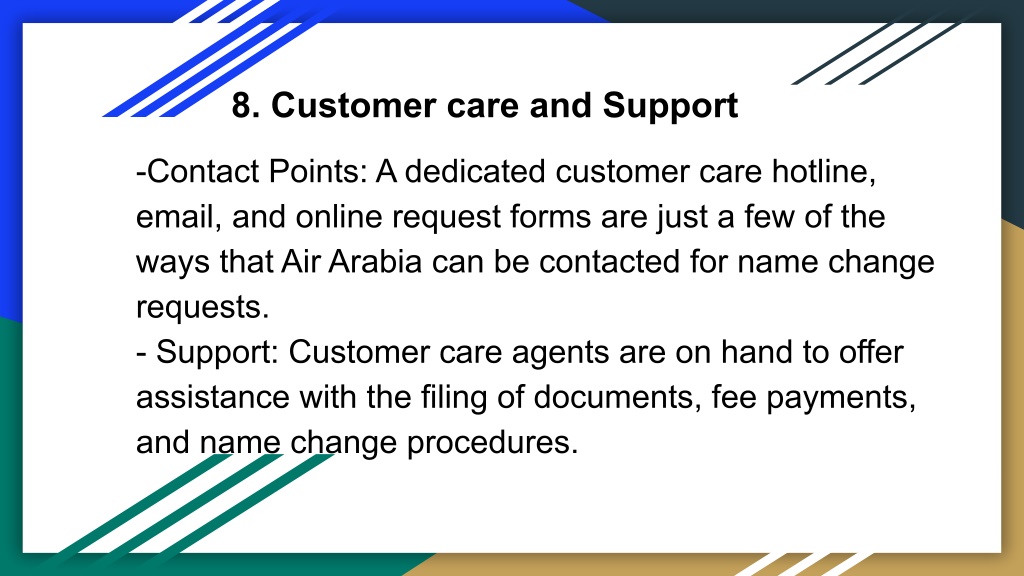 8. Customer care and Support

-Contact Points: A dedicated customer care hotline, email, and online request forms are just a few of the ways that Air Arabia can be contacted for name change requests.
- Support: Customer care agents are on hand to offer assistance with the filing of documents, fee payments, and name change procedures.